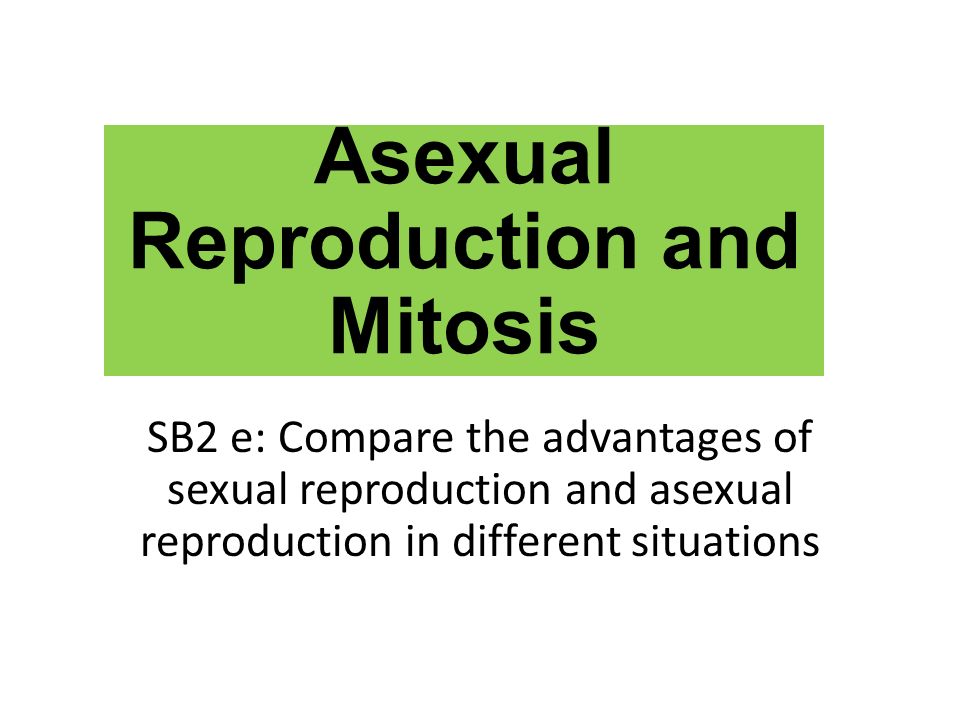 Asexual Reproduction and Mitosis

SB2 e: Compare the advantages of sexual reproduction and asexual reproduction in different situations